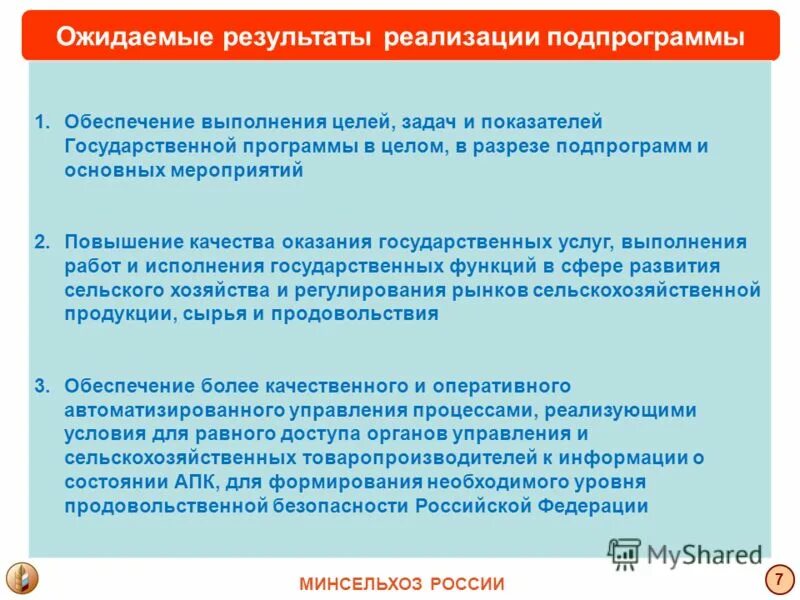 Ожидаемые результаты реализации подпрограммы

1. Обеспечение выполнения целей, задач и показателей Государственной программы в целом, в разрезе подпрограмм и основных мероприятий

2. Повышение качества оказания государственных услуг, выполнения работ и исполнения государственных функций в сфере развития сельского хозяйства и регулирования рынков сельскохозяйственной продукции, сырья и продовольствия

3. Обеспечение более качественного и оперативного автоматизированного управления процессами, реализующими условия для равного доступа органов управления и сельскохозяйственных товаропроизводителей к информации о состоянии АПК, для формирования необходимого уровня продовольственной безопасности Российской Федерации

MyShared

МИНСЕЛЬХОЗ РОССИИ

7